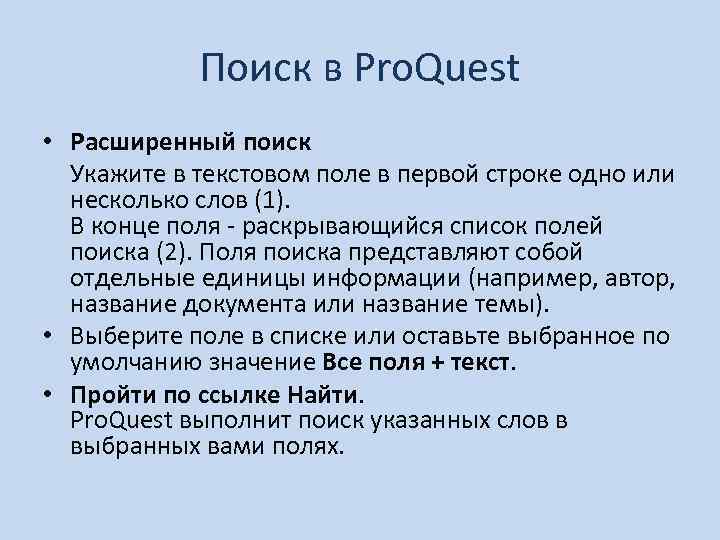 Поиск в ProQuest

• Расширенный поиск
Укажите в текстовом поле в первой строке одно или несколько слов (1).
В конце поля - раскрывающийся список полей поиска (2). Поля поиска представляют собой отдельные единицы информации (например, автор, название документа или название темы).

• Выберите поле в списке или оставьте выбранное по умолчанию значение Все поля + текст.

• Пройти по ссылке Найти.
ProQuest выполнит поиск указанных слов в выбранных вами полях.